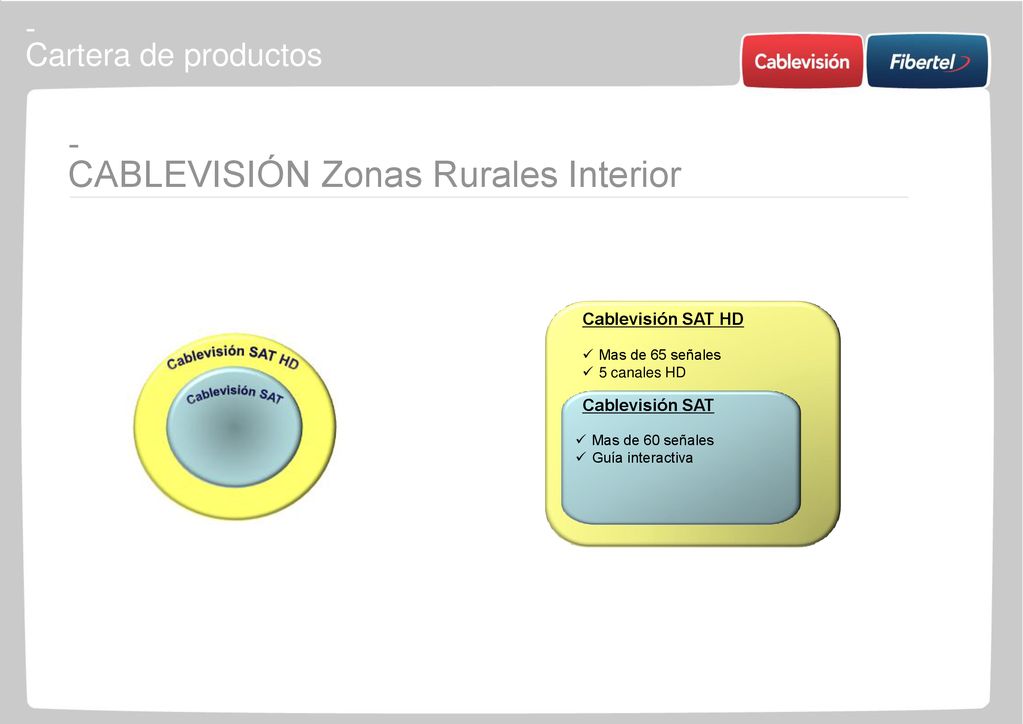 Cartera de productos

Cablevisión Fibertel

CABLEVISIÓN Zonas Rurales Interior

Cablevisión SAT HD

Cablevisión SAT

Cablevisión SAT HD

✓ Mas de 65 señales
✓ 5 canales HD

Cablevisión SAT

✓ Mas de 60 señales
✓ Guía interactiva